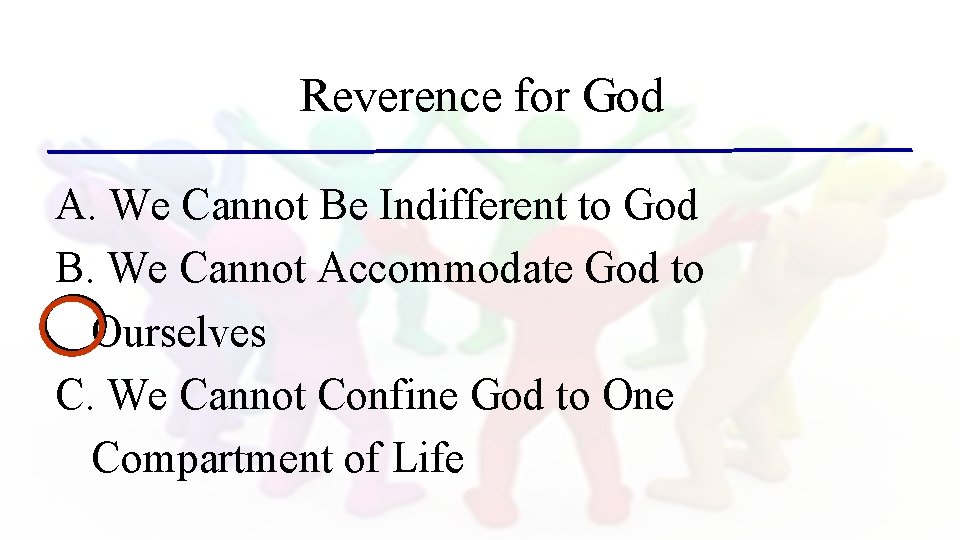 Reverence for God

A. We Cannot Be Indifferent to God
B. We Cannot Accommodate God to Ourselves
C. We Cannot Confine God to One Compartment of Life